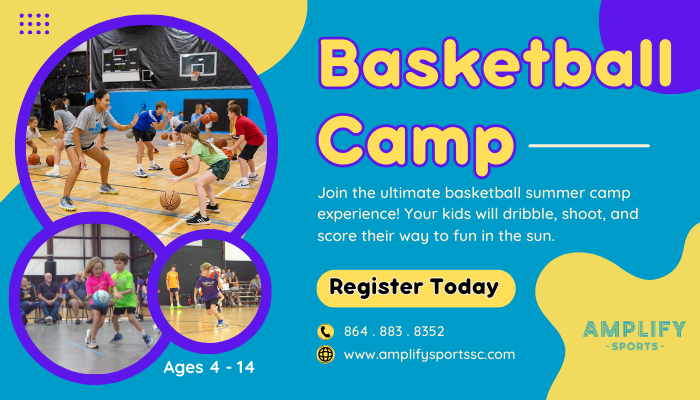 Basketball Camp

Join the ultimate basketball summer camp experience! Your kids will dribble, shoot, and score their way to fun in the sun.

Register Today

864 . 883 . 8352

www.amplifysportssc.com

Ages 4 - 14

AMPLIFY
-SPORTS-